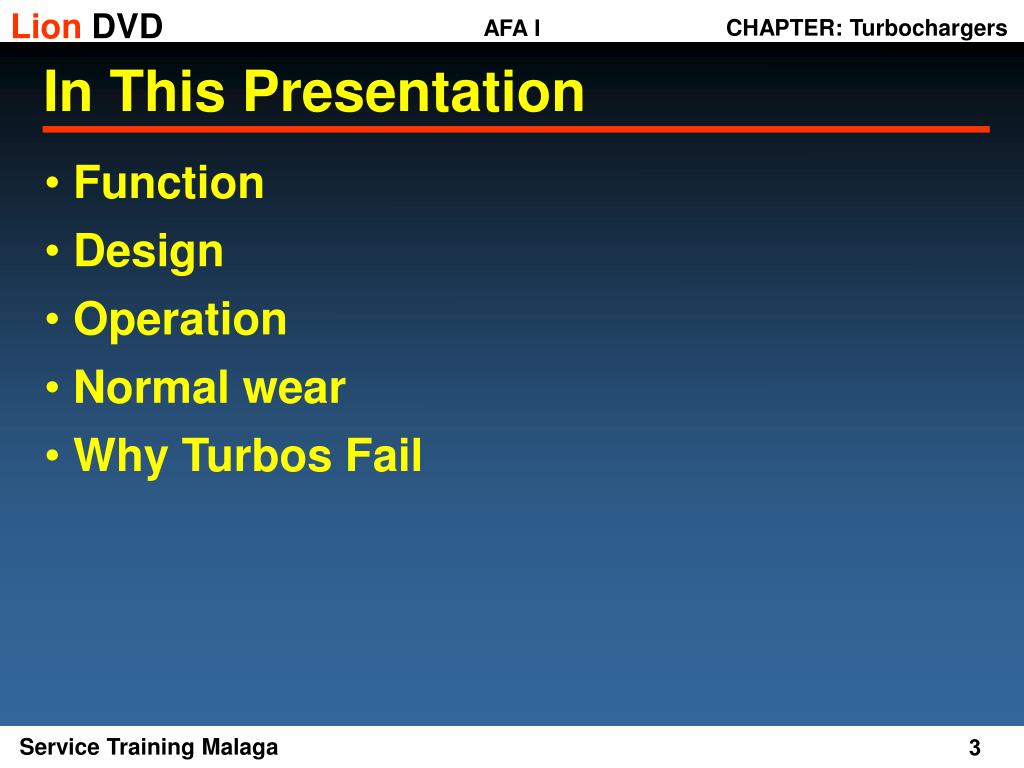 Lion DVD AFA I CHAPTER: Turbochargers

In This Presentation

• Function
• Design
• Operation
• Normal wear
• Why Turbos Fail

Service Training Malaga 3